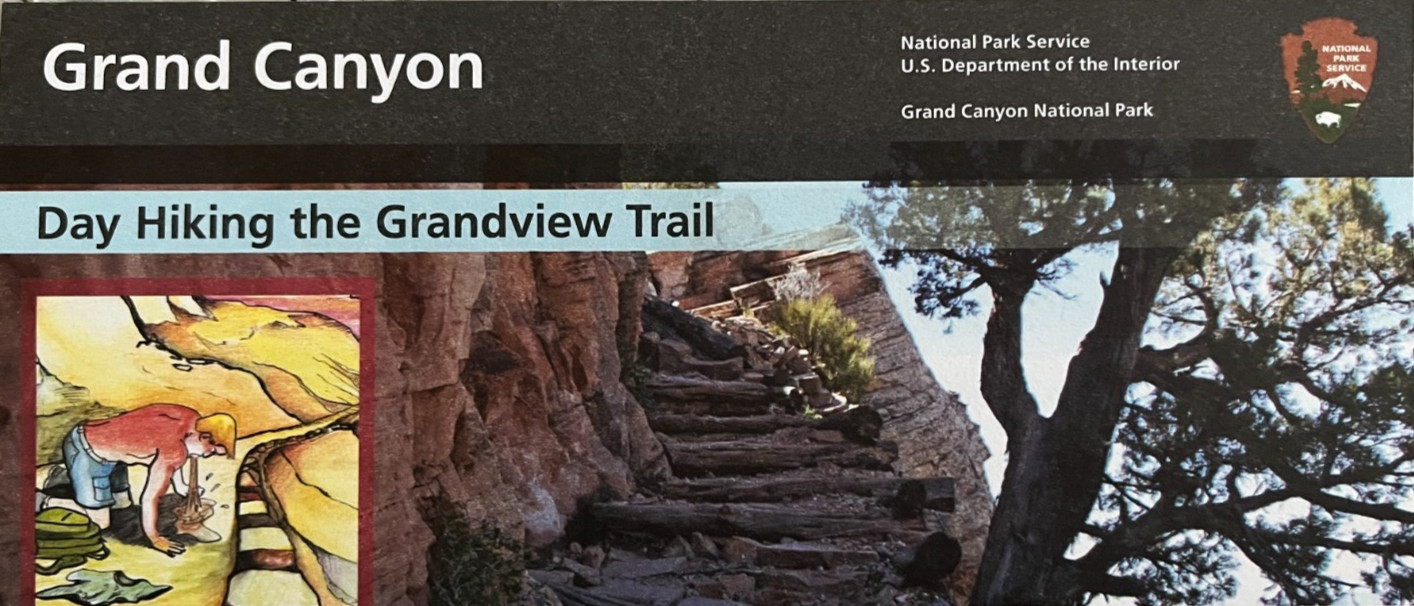 Grand Canyon

National Park Service
U.S. Department of the Interior

Grand Canyon National Park

NATIONAL PARK SERVICE

Day Hiking the Grandview Trail